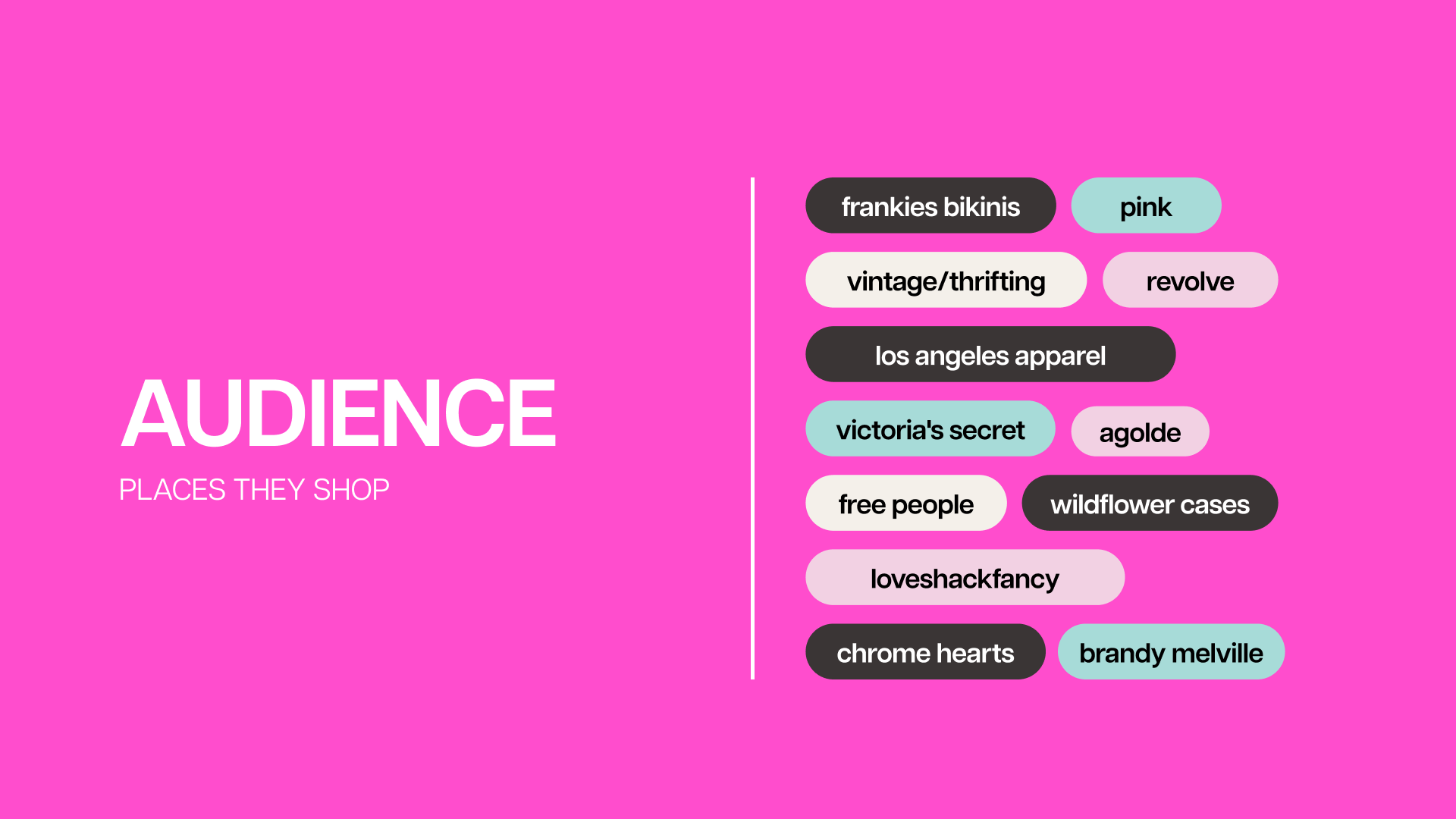 AUDIENCE

PLACES THEY SHOP

frankies bikinis

pink

vintage/thrifting

revolve

los angeles apparel

victoria's secret

agolde

free people

wildflower cases

loveshackfancy

chrome hearts

brandy melville